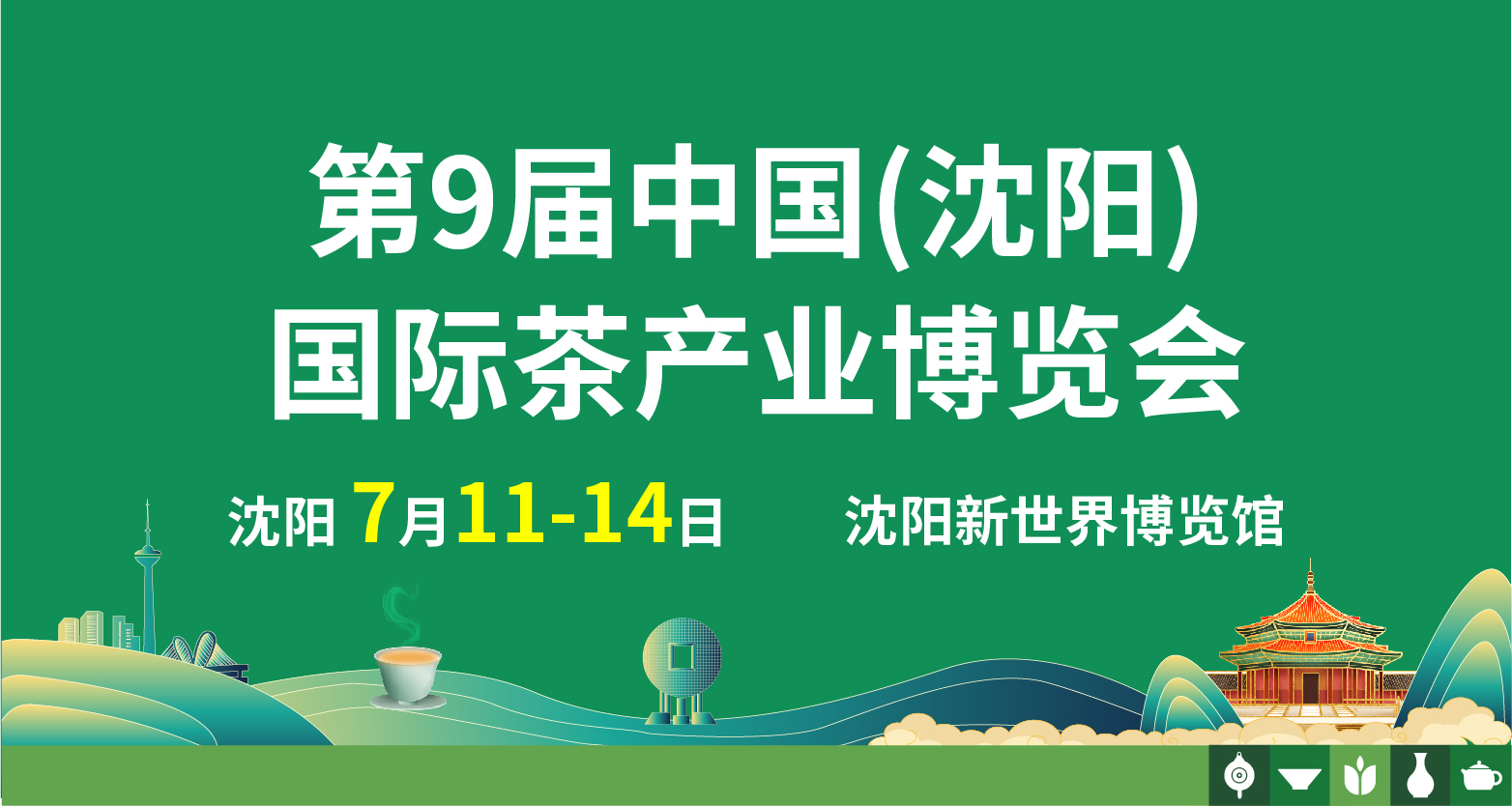 第9届中国(沈阳)
国际茶产业博览会

沈阳 7月11-14日

沈阳新世界博览馆